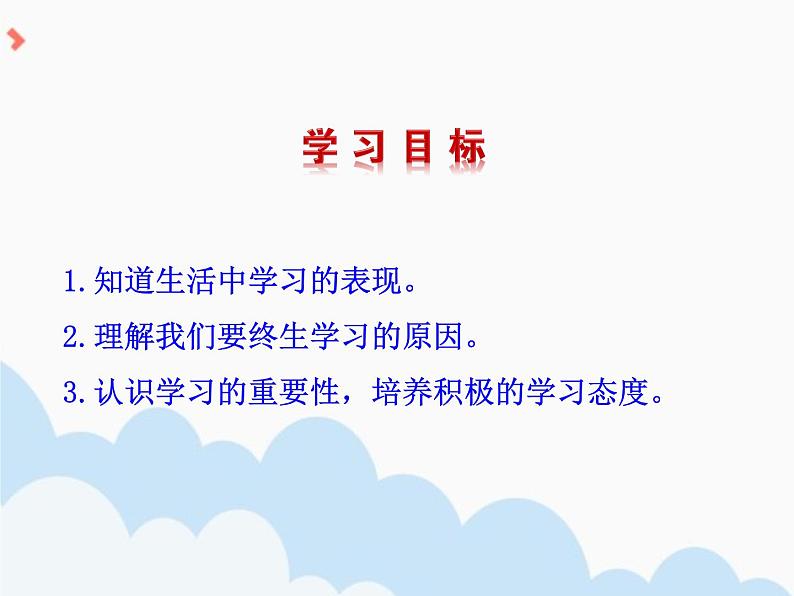 学习目标

1.知道生活中学习的表现。

2.理解我们要终生学习的原因。

3.认识学习的重要性，培养积极的学习态度。